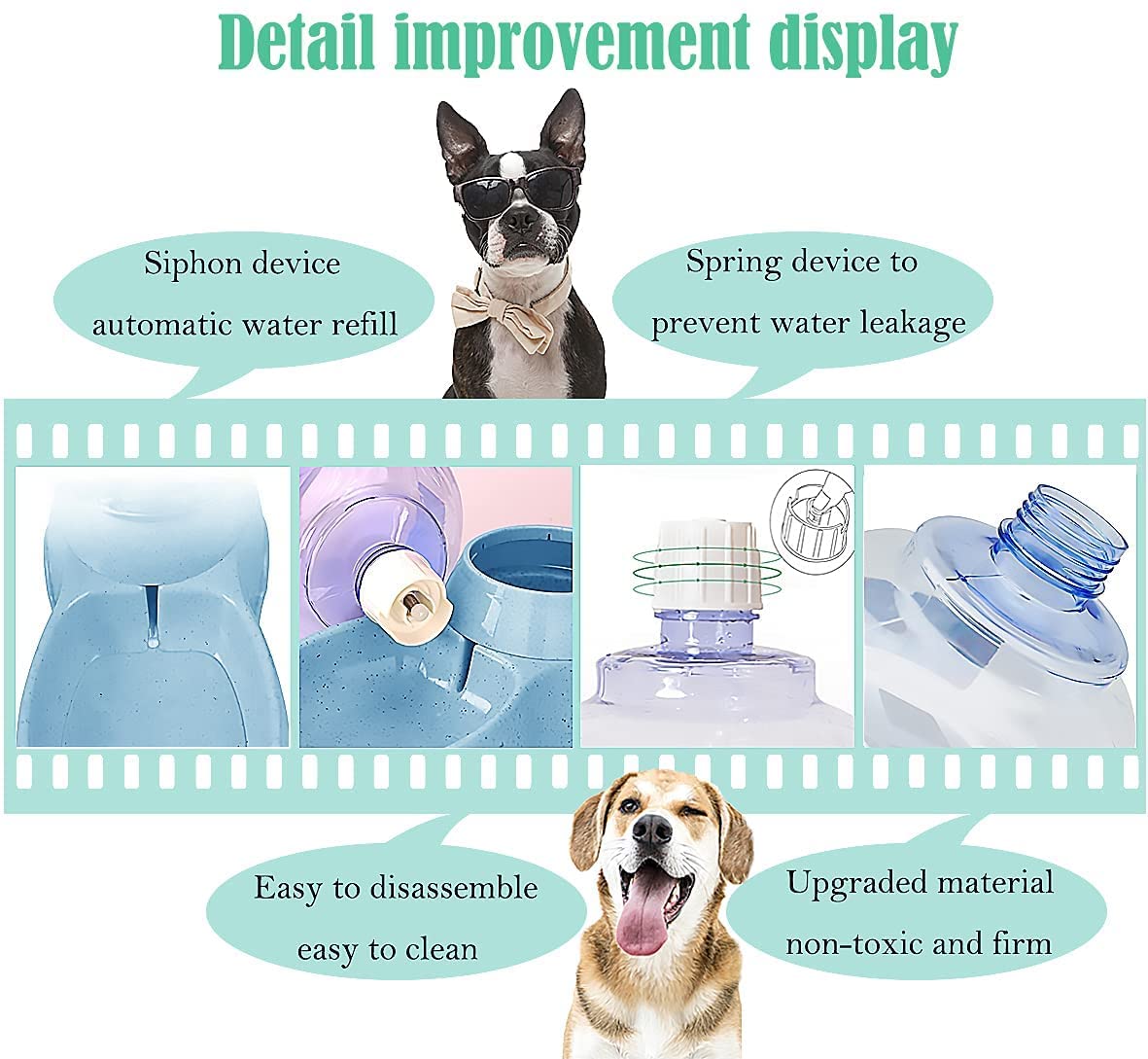 Detail improvement display

Siphon device automatic water refill

Spring device to prevent water leakage

Easy to disassemble easy to clean

Upgraded material non-toxic and firm